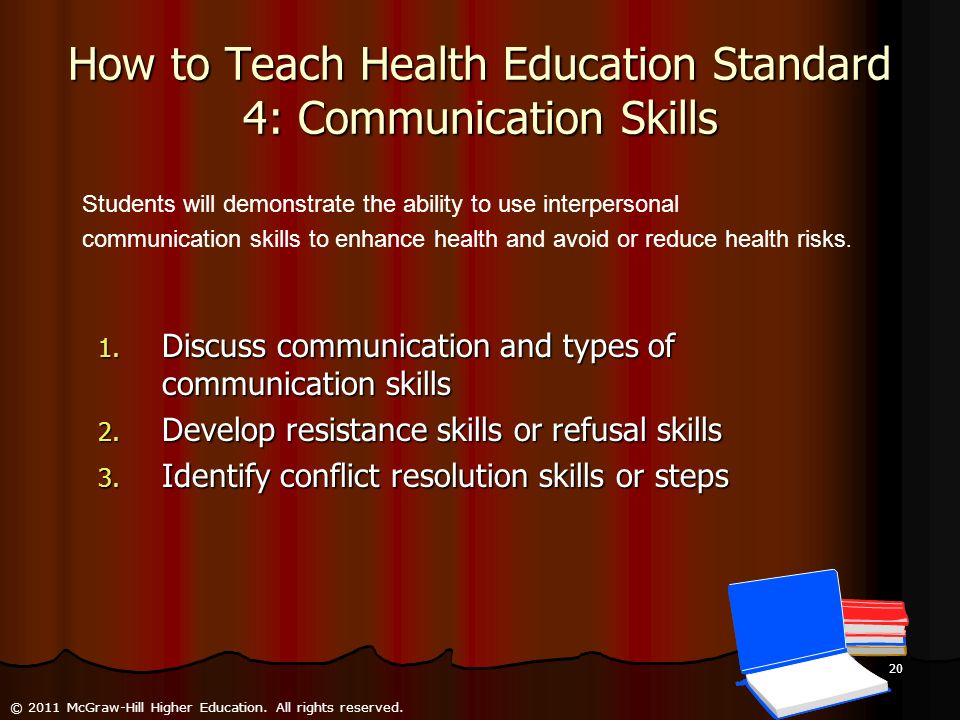 How to Teach Health Education Standard 4: Communication Skills

Students will demonstrate the ability to use interpersonal communication skills to enhance health and avoid or reduce health risks.

1. Discuss communication and types of communication skills
2. Develop resistance skills or refusal skills
3. Identify conflict resolution skills or steps

20

© 2011 McGraw-Hill Higher Education. All rights reserved.